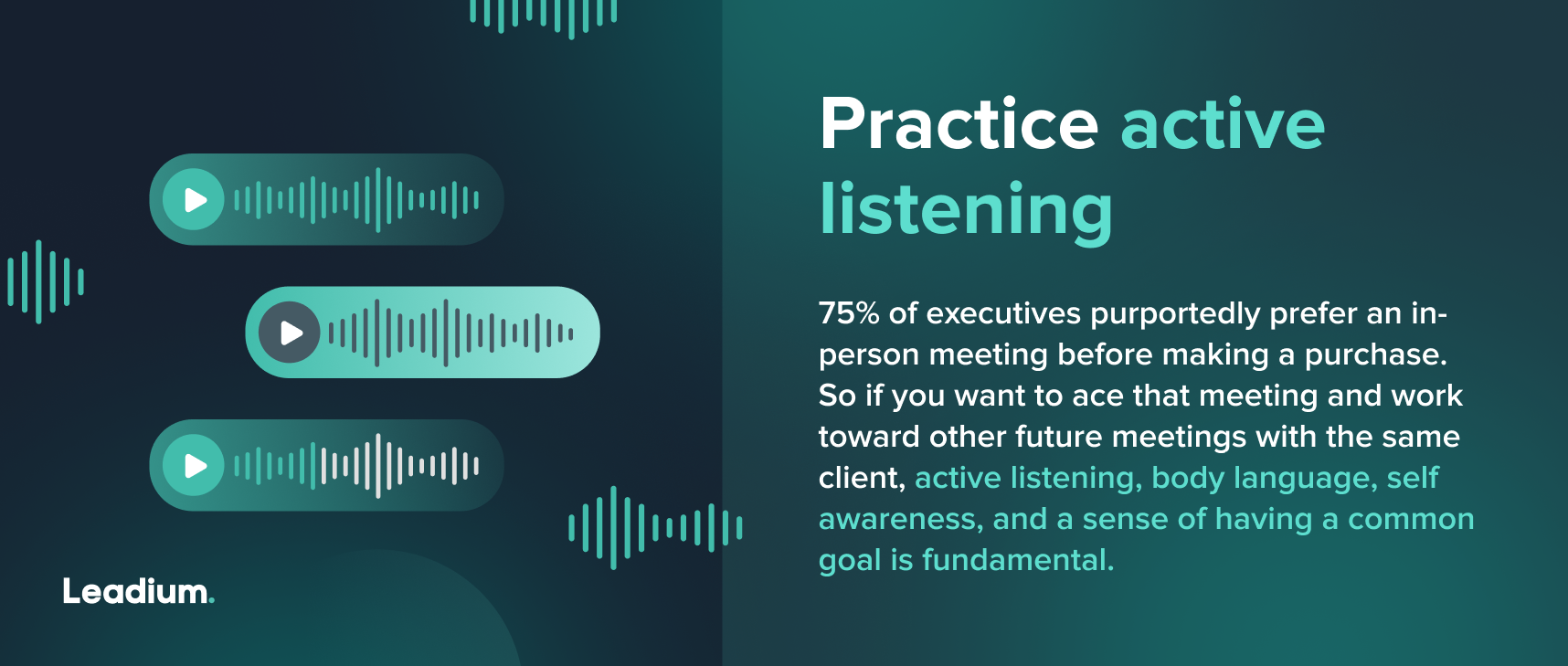 Leadium.

Practice active listening

75% of executives purportedly prefer an in-person meeting before making a purchase. So if you want to ace that meeting and work toward other future meetings with the same client, active listening, body language, self awareness, and a sense of having a common goal is fundamental.